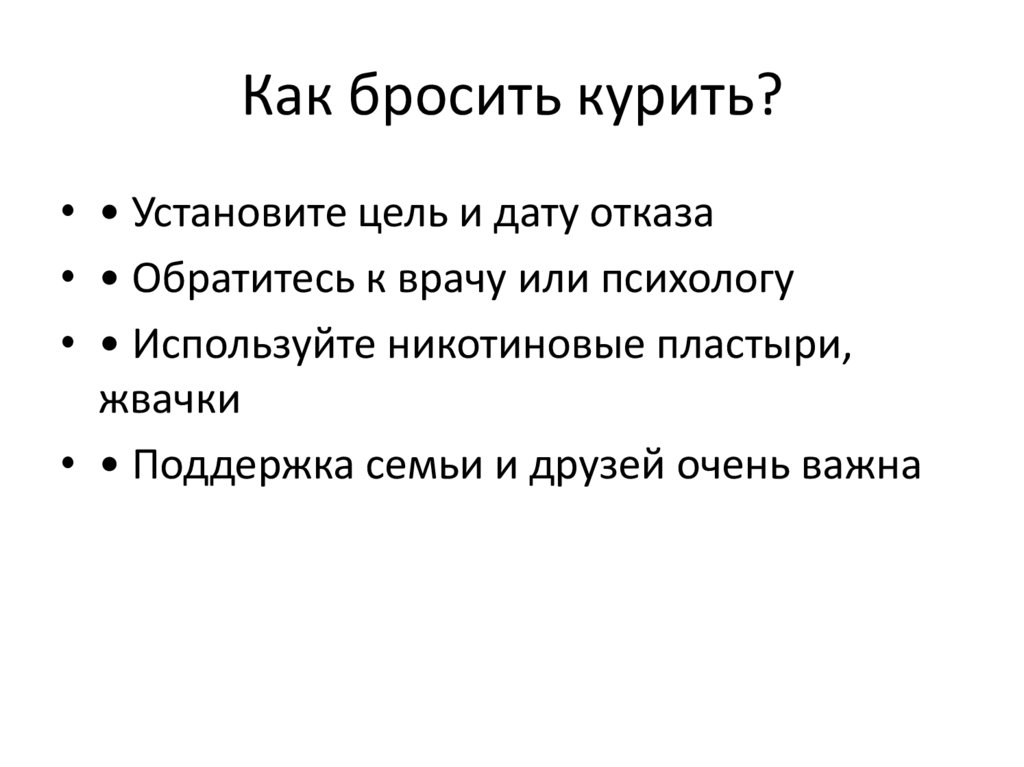 Как бросить курить?

• • Установите цель и дату отказа
• • Обратитесь к врачу или психологу
• • Используйте никотиновые пластыри, жвачки
• • Поддержка семьи и друзей очень важна